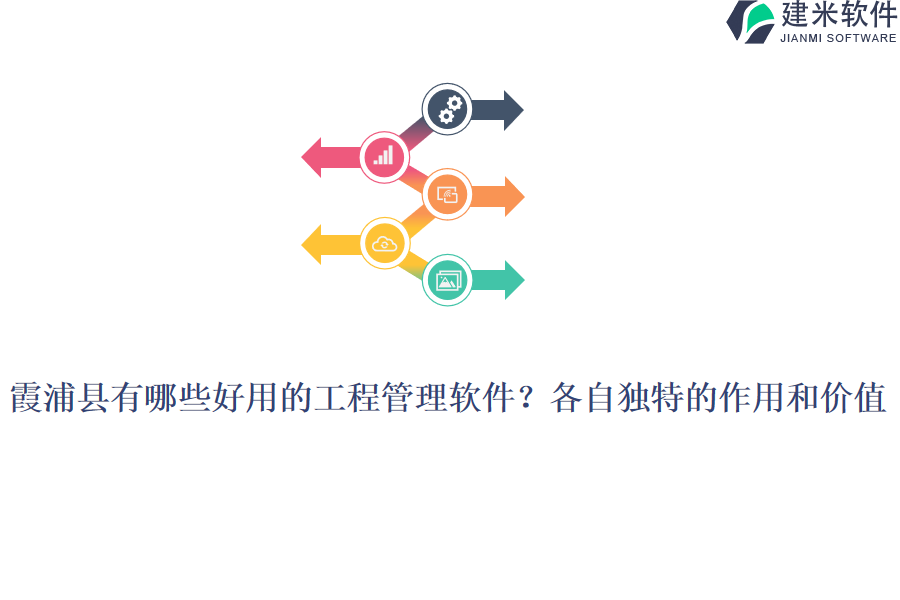 建米软件
JIANMI SOFTWARE

霞浦县有哪些好用的工程管理软件？各自独特的作用和价值